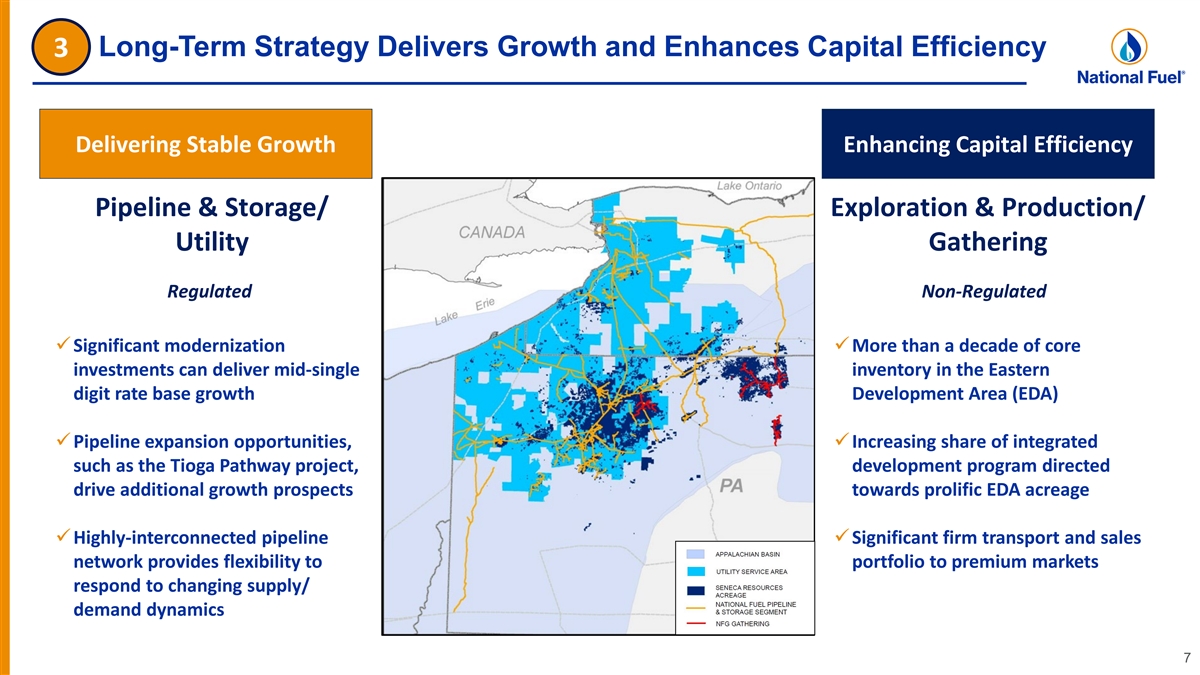 3 Long-Term Strategy Delivers Growth and Enhances Capital Efficiency

National Fuel®

Delivering Stable Growth

Pipeline & Storage/ Utility

Regulated

✓ Significant modernization investments can deliver mid-single digit rate base growth

✓ Pipeline expansion opportunities, such as the Tioga Pathway project, drive additional growth prospects

✓ Highly-interconnected pipeline network provides flexibility to respond to changing supply/ demand dynamics

Lake Ontario

CANADA

Lake Erie

PA

APPALACHIAN BASIN

UTILITY SERVICE AREA

SENECA RESOURCES ACREAGE

NATIONAL FUEL PIPELINE & STORAGE SEGMENT

NFG GATHERING

Enhancing Capital Efficiency

Exploration & Production/ Gathering

Non-Regulated

✓ More than a decade of core inventory in the Eastern Development Area (EDA)

✓ Increasing share of integrated development program directed towards prolific EDA acreage

✓ Significant firm transport and sales portfolio to premium markets

7